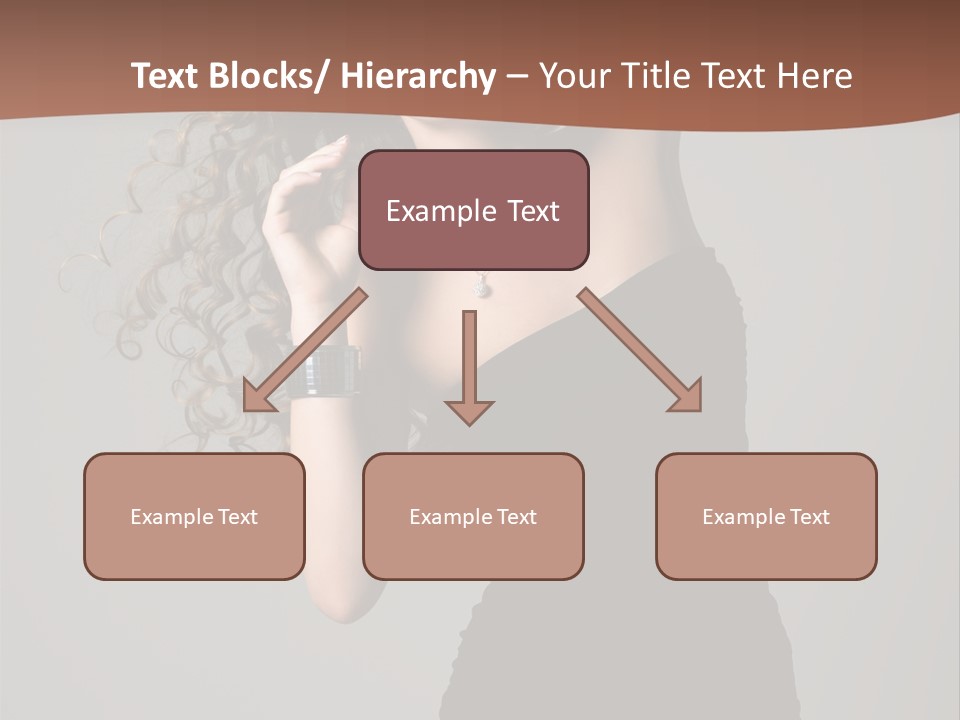 Text Blocks/ Hierarchy – Your Title Text Here

Example Text

Example Text

Example Text

Example Text